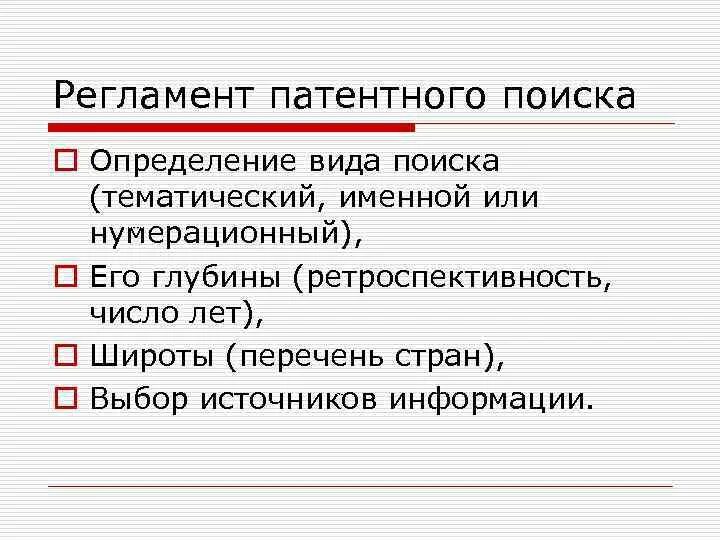 Регламент патентного поиска

Определение вида поиска (тематический, именной или нумерационный),

Его глубины (ретроспективность, число лет),

Широты (перечень стран),

Выбор источников информации.